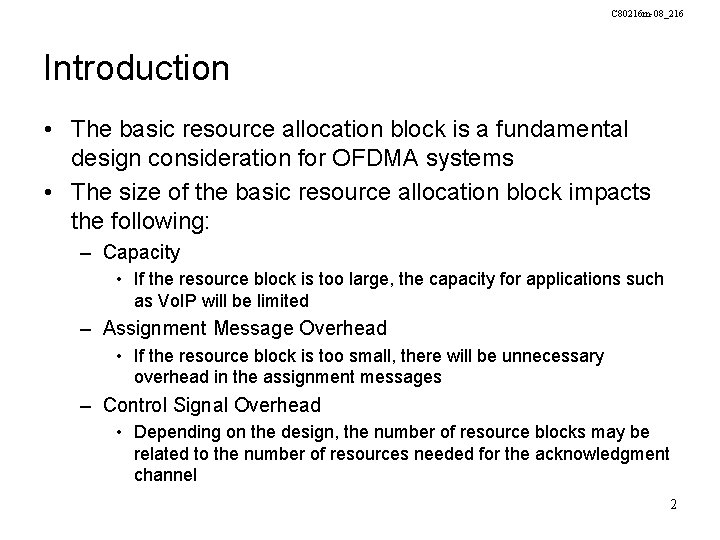 C80216m-08_216

Introduction

• The basic resource allocation block is a fundamental design consideration for OFDMA systems

• The size of the basic resource allocation block impacts the following:

– Capacity

• If the resource block is too large, the capacity for applications such as VoIP will be limited

– Assignment Message Overhead

• If the resource block is too small, there will be unnecessary overhead in the assignment messages

– Control Signal Overhead

• Depending on the design, the number of resource blocks may be related to the number of resources needed for the acknowledgment channel

2